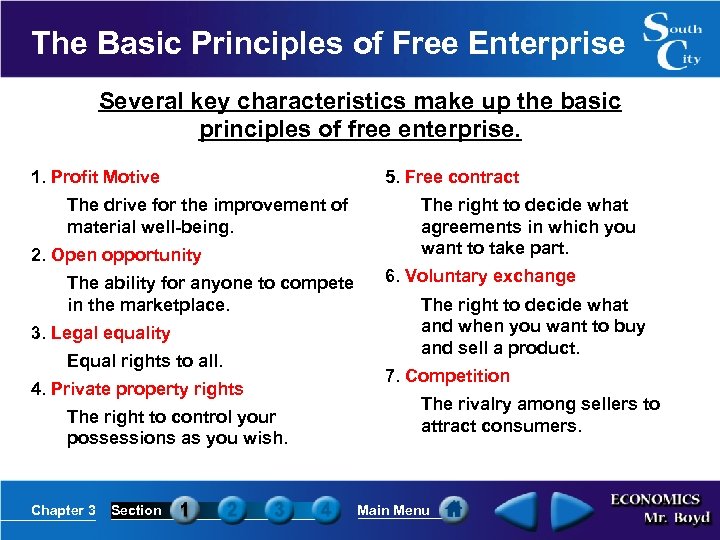 The Basic Principles of Free Enterprise

South City

Several key characteristics make up the basic principles of free enterprise.

1. Profit Motive

The drive for the improvement of material well-being.

2. Open opportunity

The ability for anyone to compete in the marketplace.

3. Legal equality

Equal rights to all.

4. Private property rights

The right to control your possessions as you wish.

5. Free contract

The right to decide what agreements in which you want to take part.

6. Voluntary exchange

The right to decide what and when you want to buy and sell a product.

7. Competition

The rivalry among sellers to attract consumers.

Chapter 3 Section 1 2 3 4 Main Menu

ECONOMICS Mr. Boyd